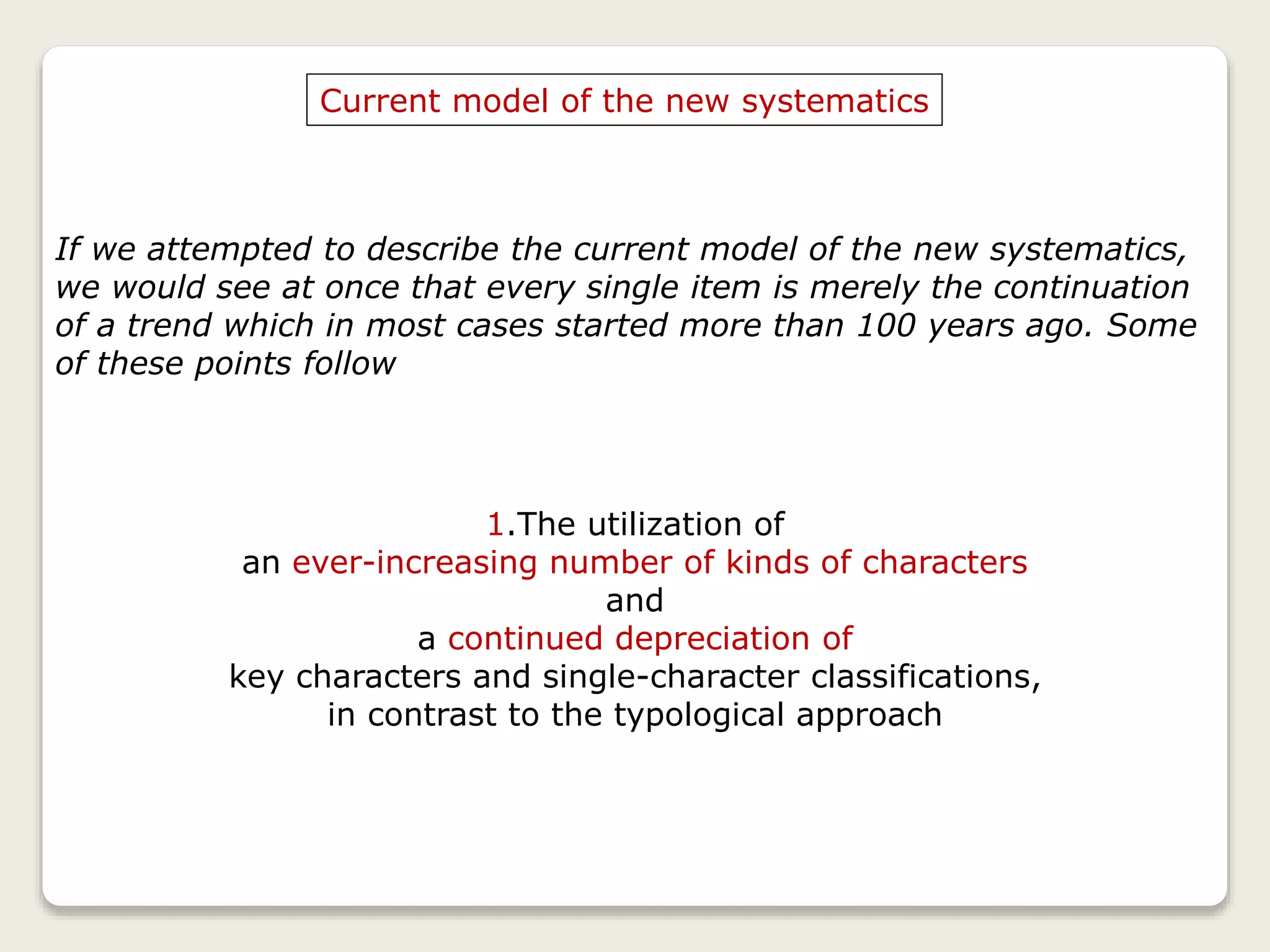 Current model of the new systematics

If we attempted to describe the current model of the new systematics, we would see at once that every single item is merely the continuation of a trend which in most cases started more than 100 years ago. Some of these points follow

1.The utilization of
an ever-increasing number of kinds of characters
and
a continued depreciation of
key characters and single-character classifications,
in contrast to the typological approach